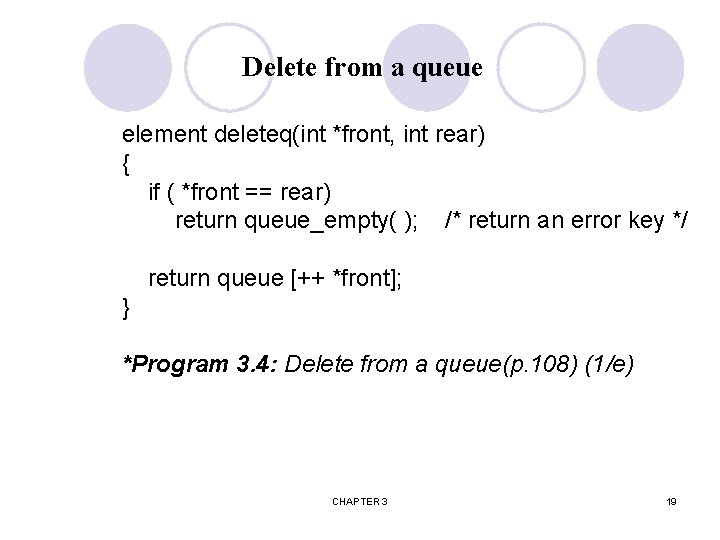 Delete from a queue

element deleteq(int *front, int rear)
{
if ( *front == rear)
return queue_empty( ); /* return an error key */

return queue [++ *front];
}

*Program 3.4: Delete from a queue(p.108) (1/e)

CHAPTER 3

19